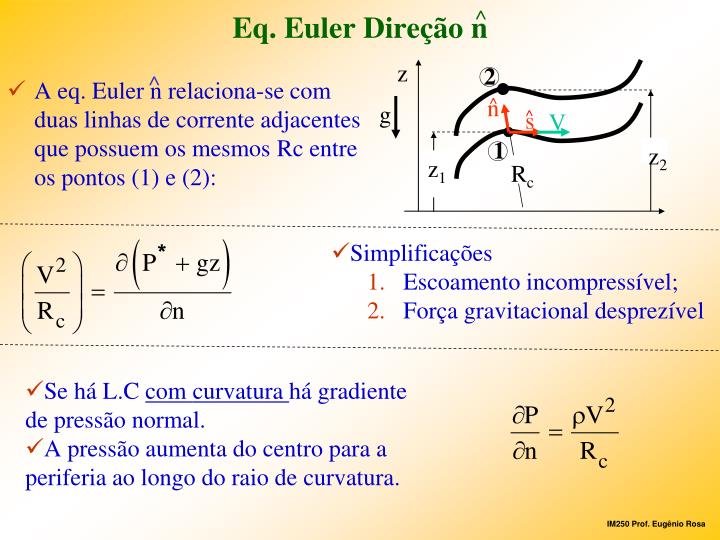 Eq. Euler Direção $\hat{n}$

✓ A eq. Euler $\hat{n}$ relaciona-se com duas linhas de corrente adjacentes que possuem os mesmos Rc entre os pontos (1) e (2):

z

g

2

$\hat{n}$

$\hat{s}$

V

1

$z_1$

$R_c$

$z_2$

$\left(\frac{V^2}{R_c}\right) = \frac{\partial\left(P^* + gz\right)}{\partial n}$

✓Simplificações
1. Escoamento incompressível;
2. Força gravitacional desprezível

✓Se há L.C com curvatura há gradiente de pressão normal.
✓A pressão aumenta do centro para a periferia ao longo do raio de curvatura.

$\frac{\partial P}{\partial n} = \frac{\rho V^2}{R_c}$

IM250 Prof. Eugênio Rosa